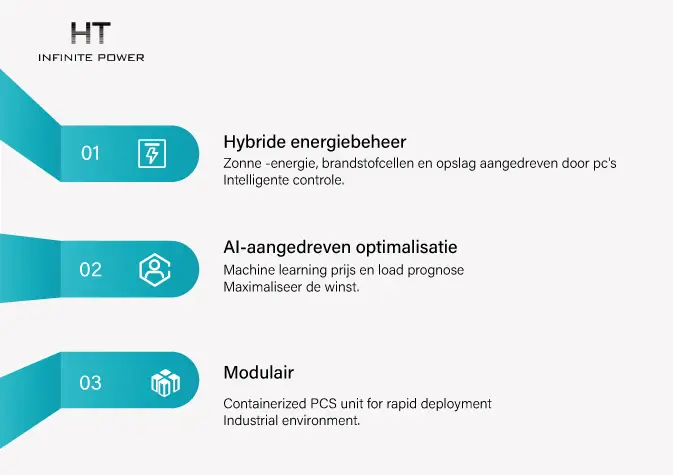 HT
INFINITE POWER

01

Hybride energiebeheer
Zonne -energie, brandstofcellen en opslag aangedreven door pc's Intelligente controle.

02

AI-aangedreven optimalisatie
Machine learning prijs en load prognose Maximaliseer de winst.

03

Modulair

Containerized PCS unit for rapid deployment Industrial environment.